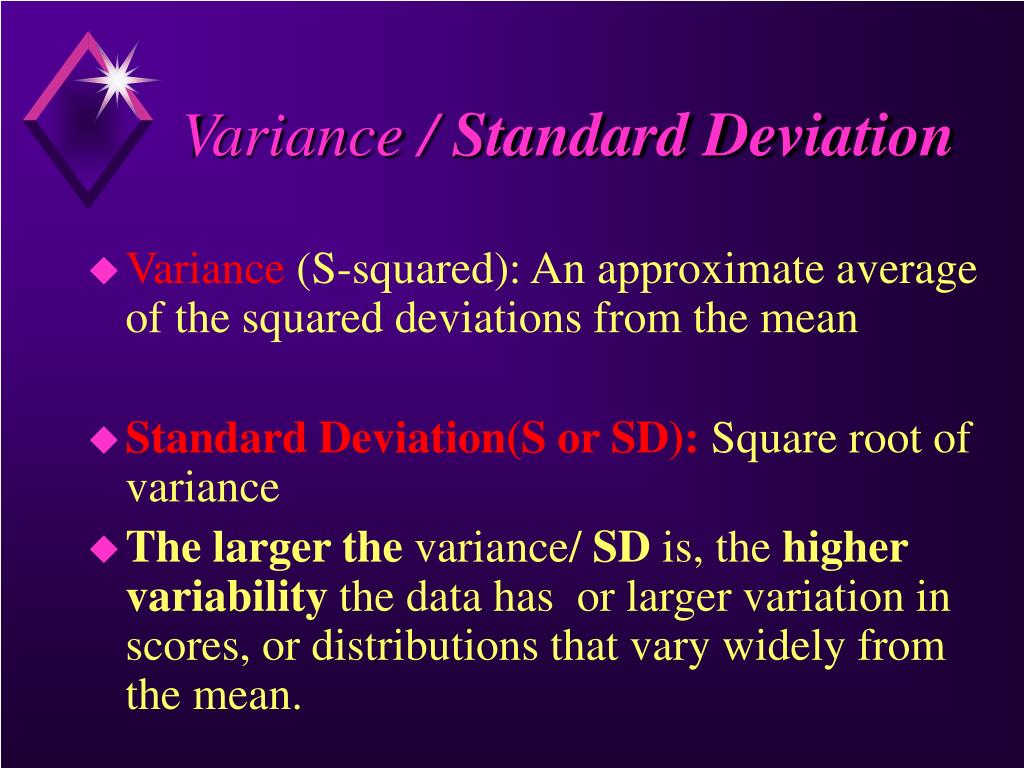 Variance / Standard Deviation

Variance (S-squared): An approximate average of the squared deviations from the mean

Standard Deviation(S or SD): Square root of variance

The larger the variance/ SD is, the higher variability the data has or larger variation in scores, or distributions that vary widely from the mean.